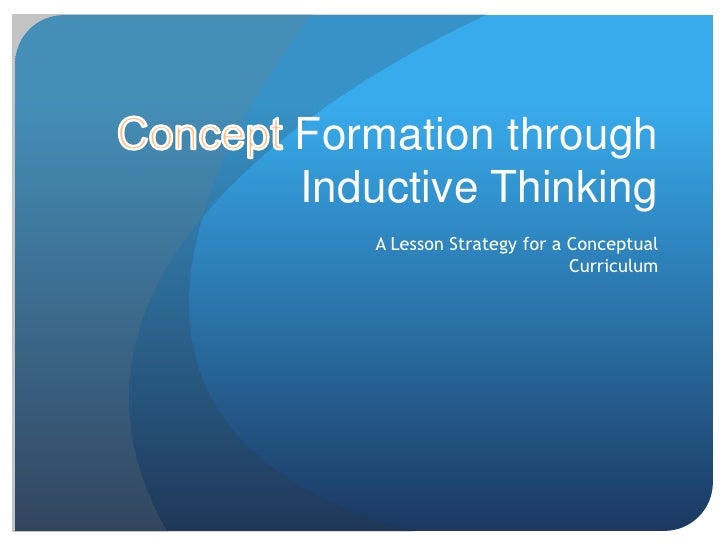 Concept Formation through Inductive Thinking

A Lesson Strategy for a Conceptual Curriculum